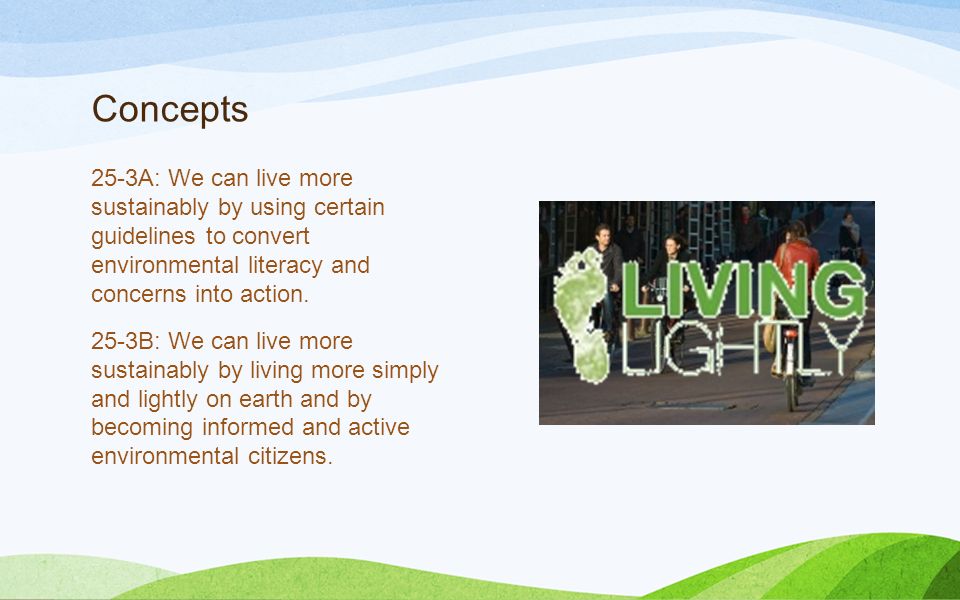 Concepts

25-3A: We can live more sustainably by using certain guidelines to convert environmental literacy and concerns into action.

25-3B: We can live more sustainably by living more simply and lightly on earth and by becoming informed and active environmental citizens.

LIVING LIGHTLY